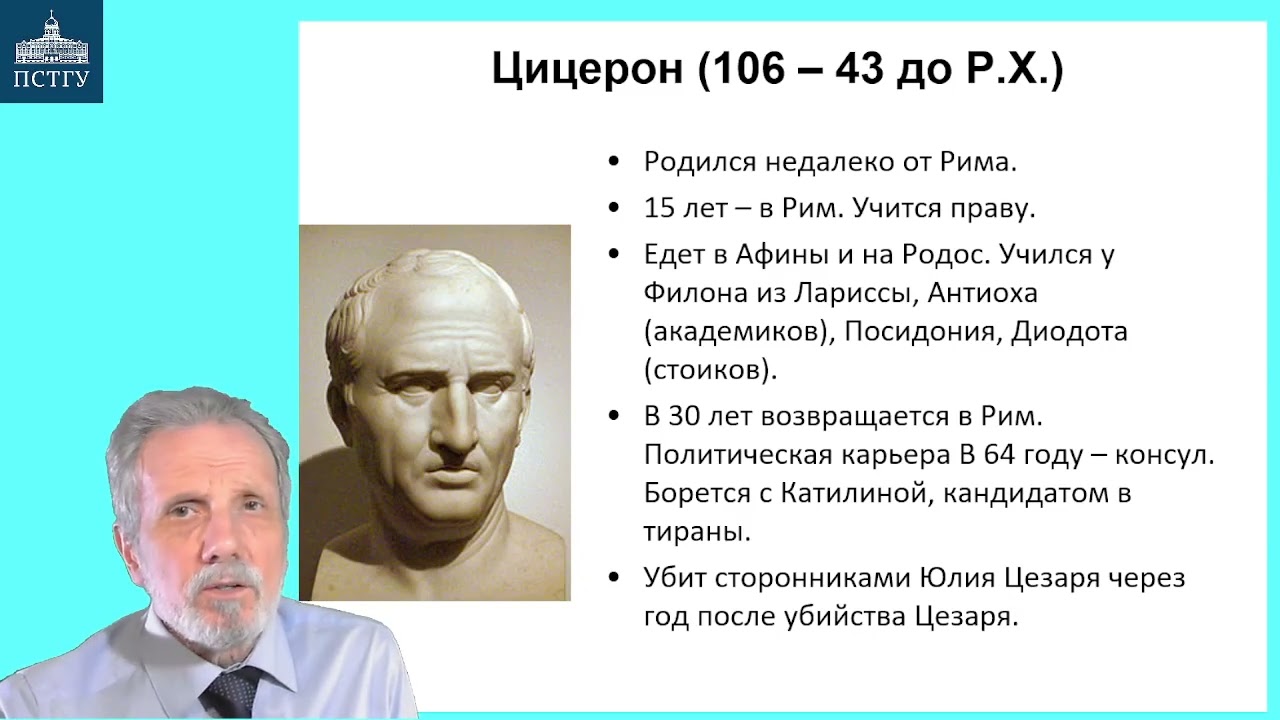 ПСТГУ

Цицерон (106 – 43 до Р.Х.)

• Родился недалеко от Рима.
• 15 лет – в Рим. Учится праву.
• Едет в Афины и на Родос. Учился у Филона из Лариссы, Антиоха (академиков), Посидония, Диодота (стоиков).
• В 30 лет возвращается в Рим. Политическая карьера В 64 году – консул. Борется с Катилиной, кандидатом в тираны.
• Убит сторонниками Юлия Цезаря через год после убийства Цезаря.